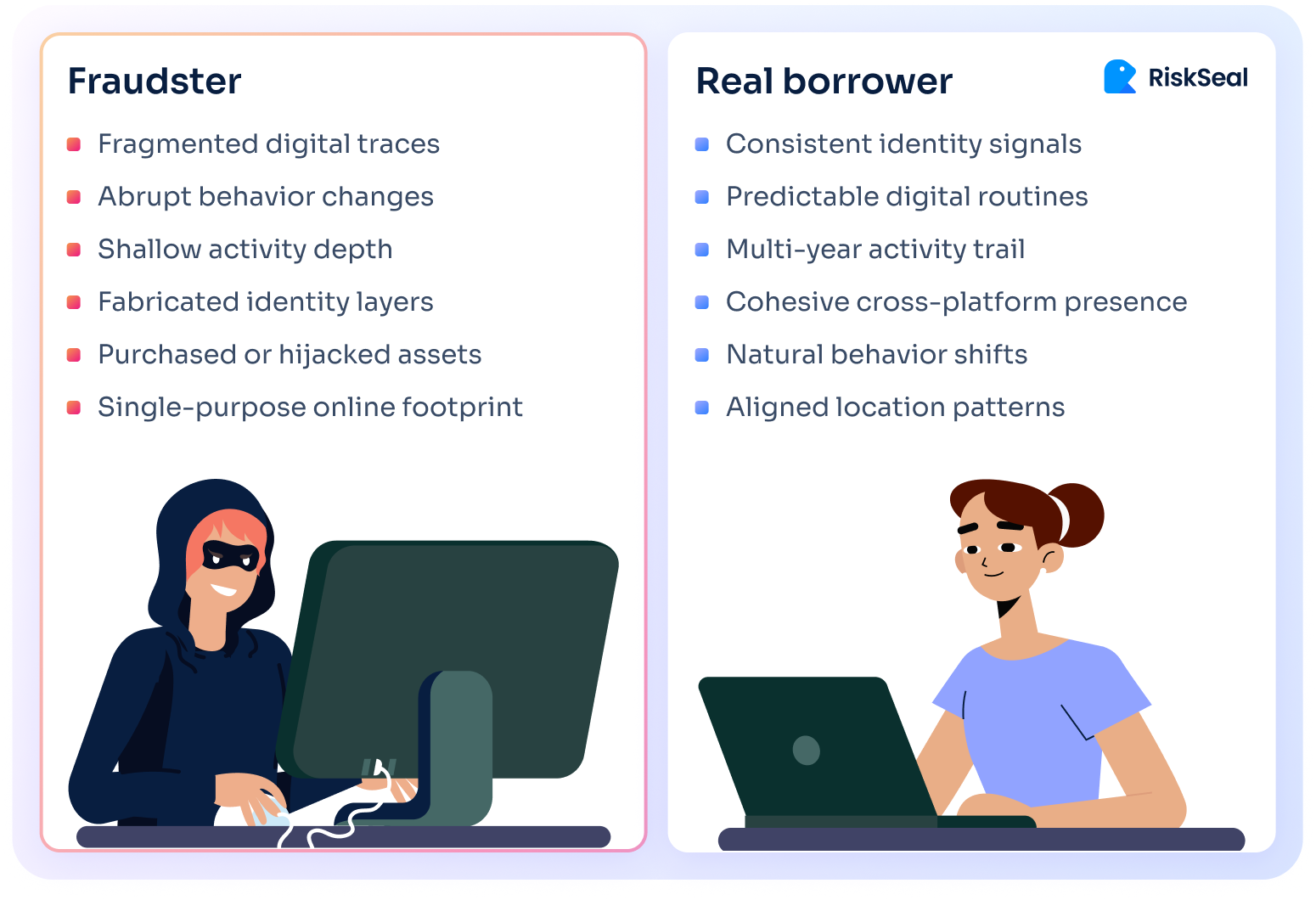 Fraudster

- Fragmented digital traces
- Abrupt behavior changes
- Shallow activity depth
- Fabricated identity layers
- Purchased or hijacked assets
- Single-purpose online footprint

Real borrower

RiskSeal

- Consistent identity signals
- Predictable digital routines
- Multi-year activity trail
- Cohesive cross-platform presence
- Natural behavior shifts
- Aligned location patterns